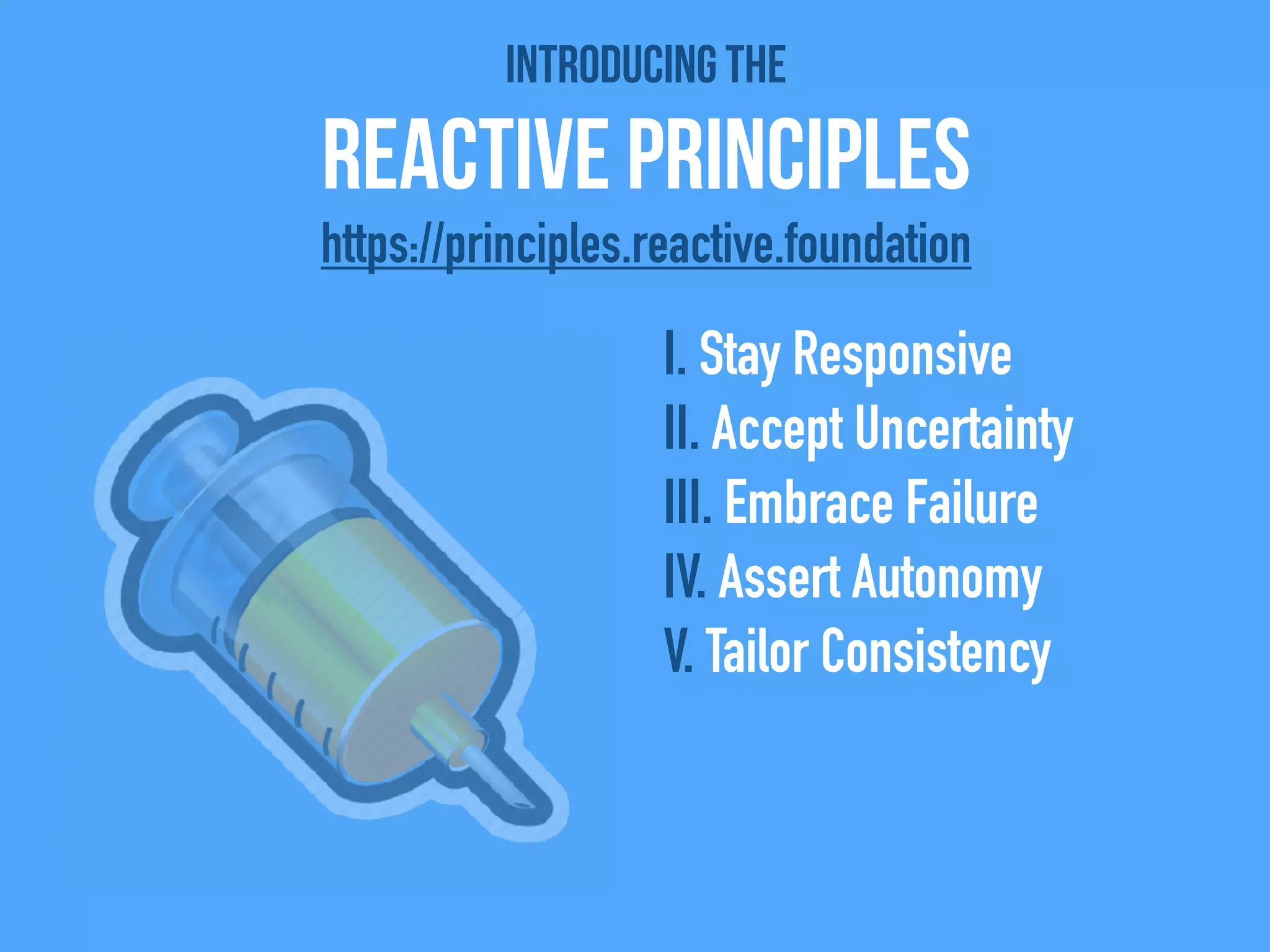 INTRODUCING THE

REACTIVE PRINCIPLES

https://principles.reactive.foundation

I. Stay Responsive
II. Accept Uncertainty
III. Embrace Failure
IV. Assert Autonomy
V. Tailor Consistency